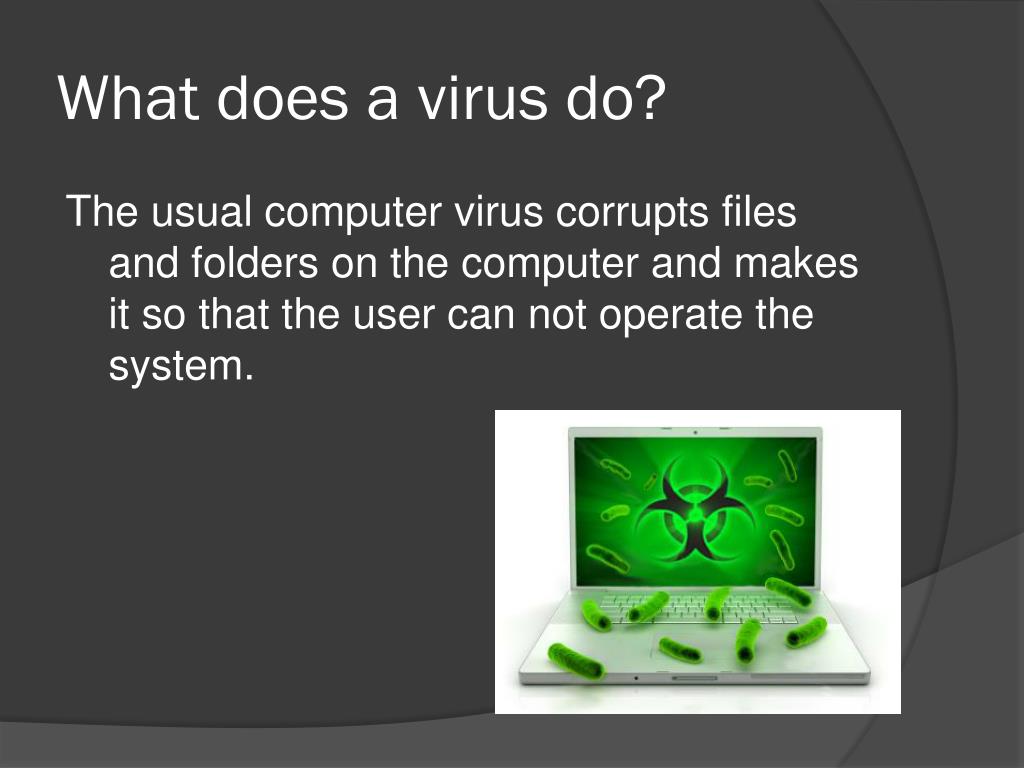 What does a virus do?

The usual computer virus corrupts files and folders on the computer and makes it so that the user can not operate the system.